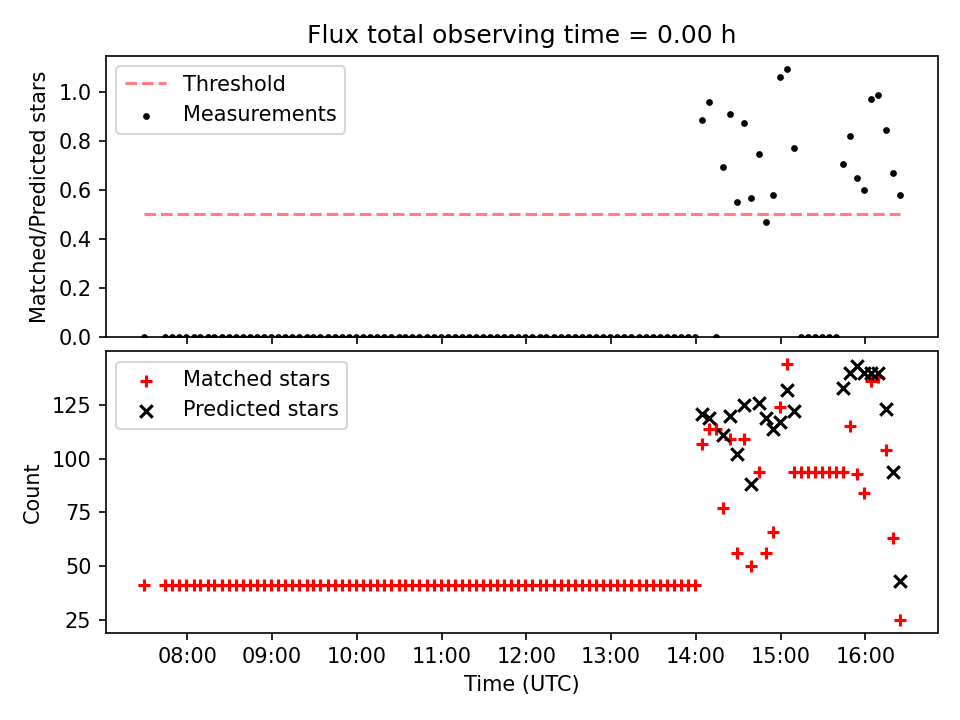 Flux total observing time = 0.00 h

Threshold
Measurements

Matched/Predicted stars

1.0
0.8
0.6
0.4
0.2
0.0

Matched stars
Predicted stars

Count

125
100
75
50
25

08:00
09:00
10:00
11:00
12:00
13:00
14:00
15:00
16:00

Time (UTC)